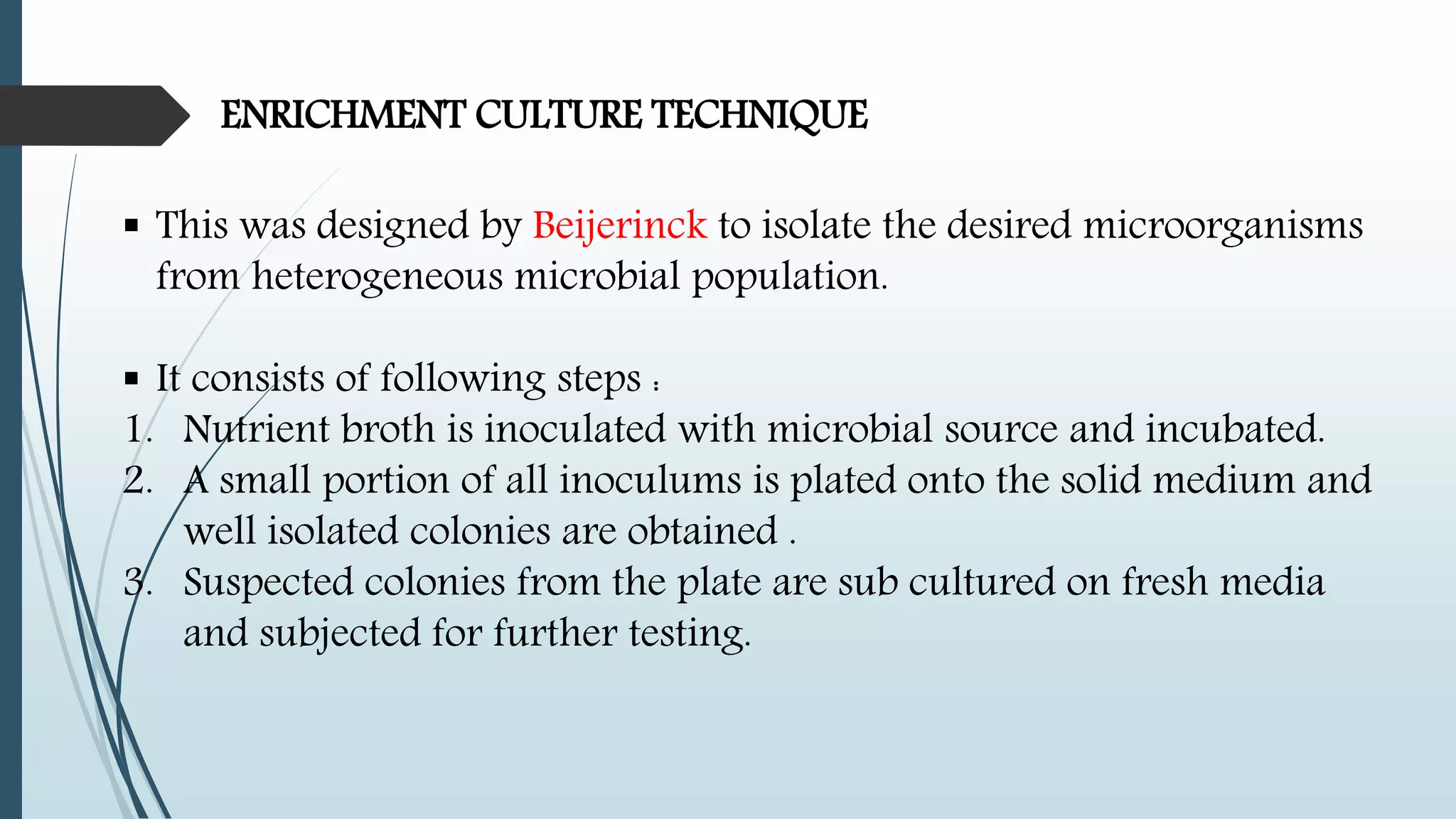 ENRICHMENT CULTURE TECHNIQUE

▪ This was designed by Beijerinck to isolate the desired microorganisms from heterogeneous microbial population.

▪ It consists of following steps :
1. Nutrient broth is inoculated with microbial source and incubated.
2. A small portion of all inoculums is plated onto the solid medium and well isolated colonies are obtained .
3. Suspected colonies from the plate are sub cultured on fresh media and subjected for further testing.